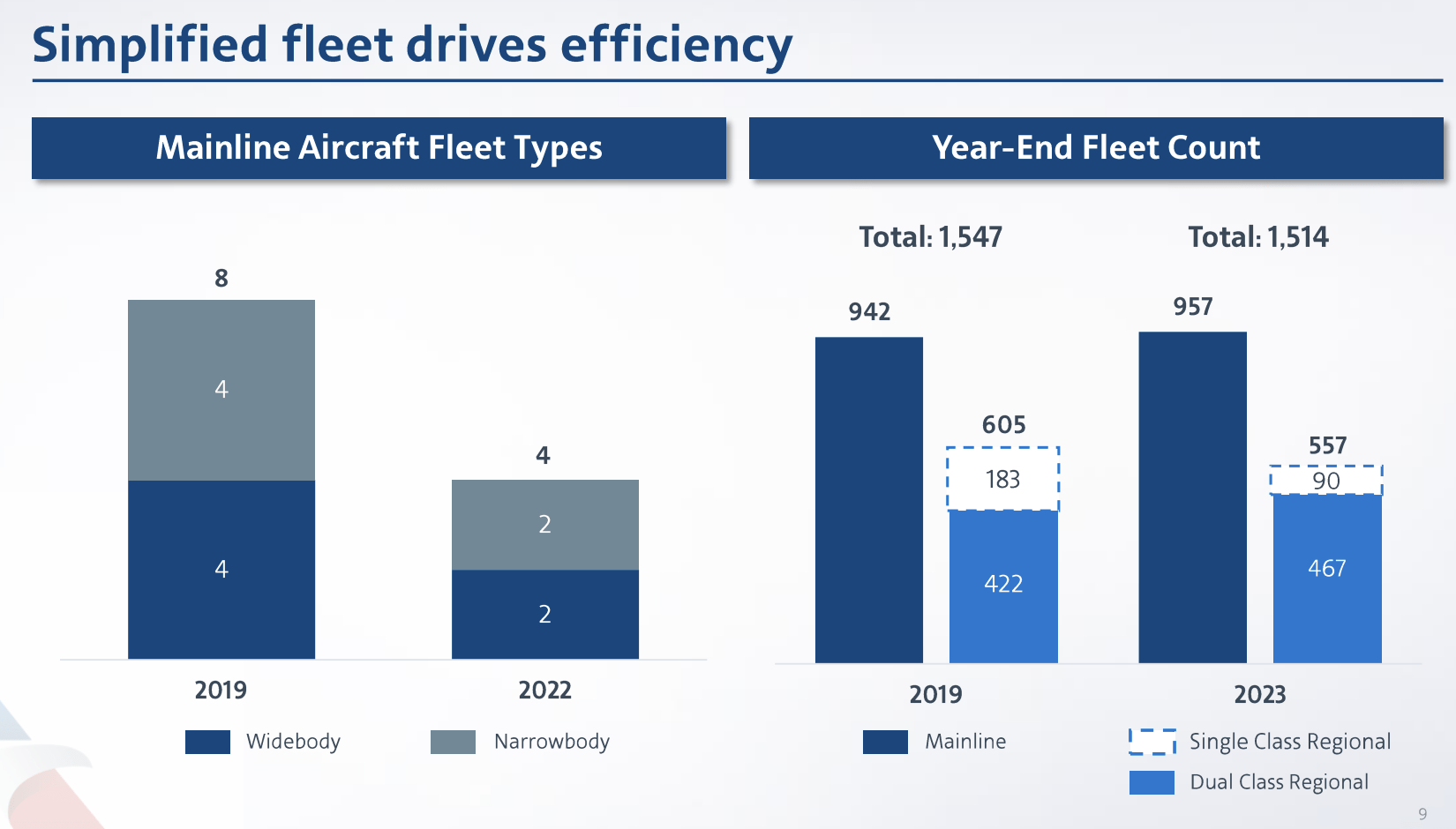 Simplified fleet drives efficiency

Mainline Aircraft Fleet Types

8
4
4
4
2
2
2019
2022

Widebody
Narrowbody

Year-End Fleet Count

Total: 1,547
Total: 1,514
942
605
183
422
957
557
90
467
2019
2023

Mainline
Single Class Regional
Dual Class Regional

9